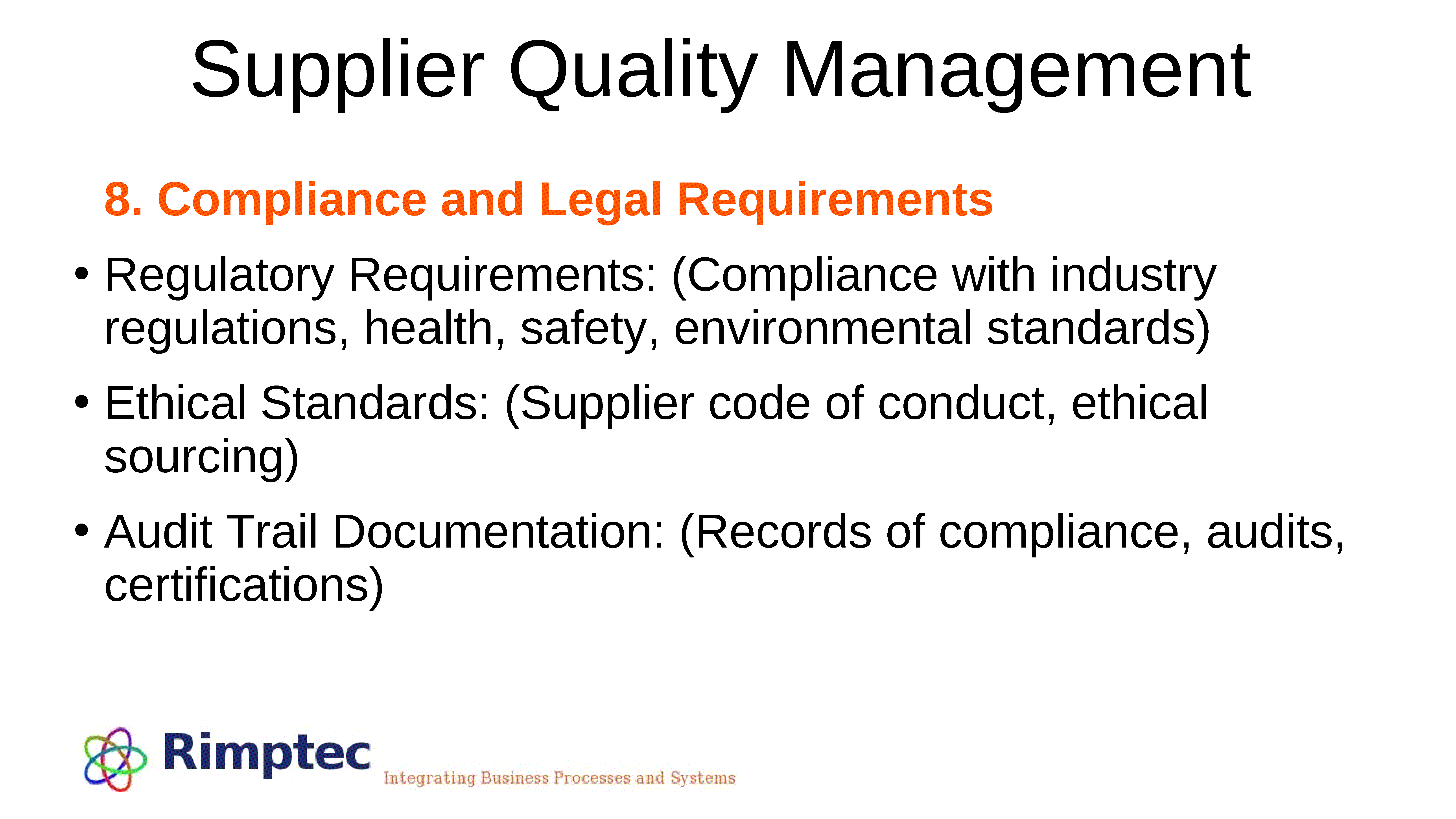 Supplier Quality Management

8. Compliance and Legal Requirements

• Regulatory Requirements: (Compliance with industry regulations, health, safety, environmental standards)

• Ethical Standards: (Supplier code of conduct, ethical sourcing)

• Audit Trail Documentation: (Records of compliance, audits, certifications)

Rimptec Integrating Business Processes and Systems